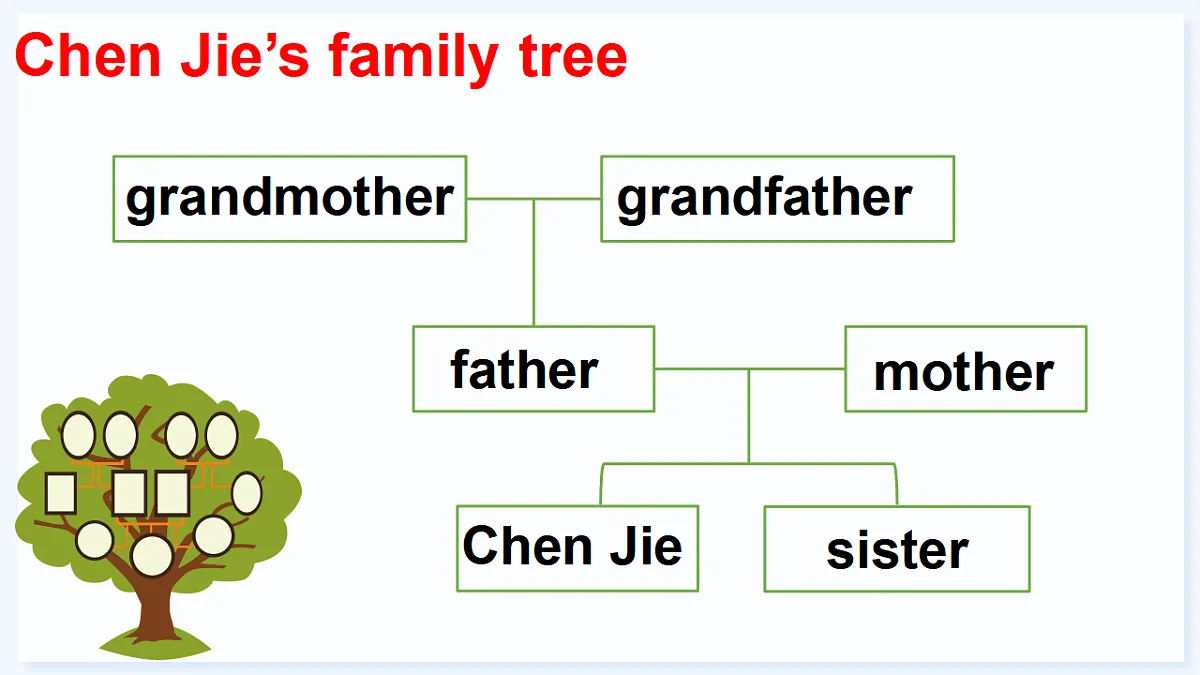 Chen Jie’s family tree

grandmother

grandfather

father

mother

Chen Jie

sister